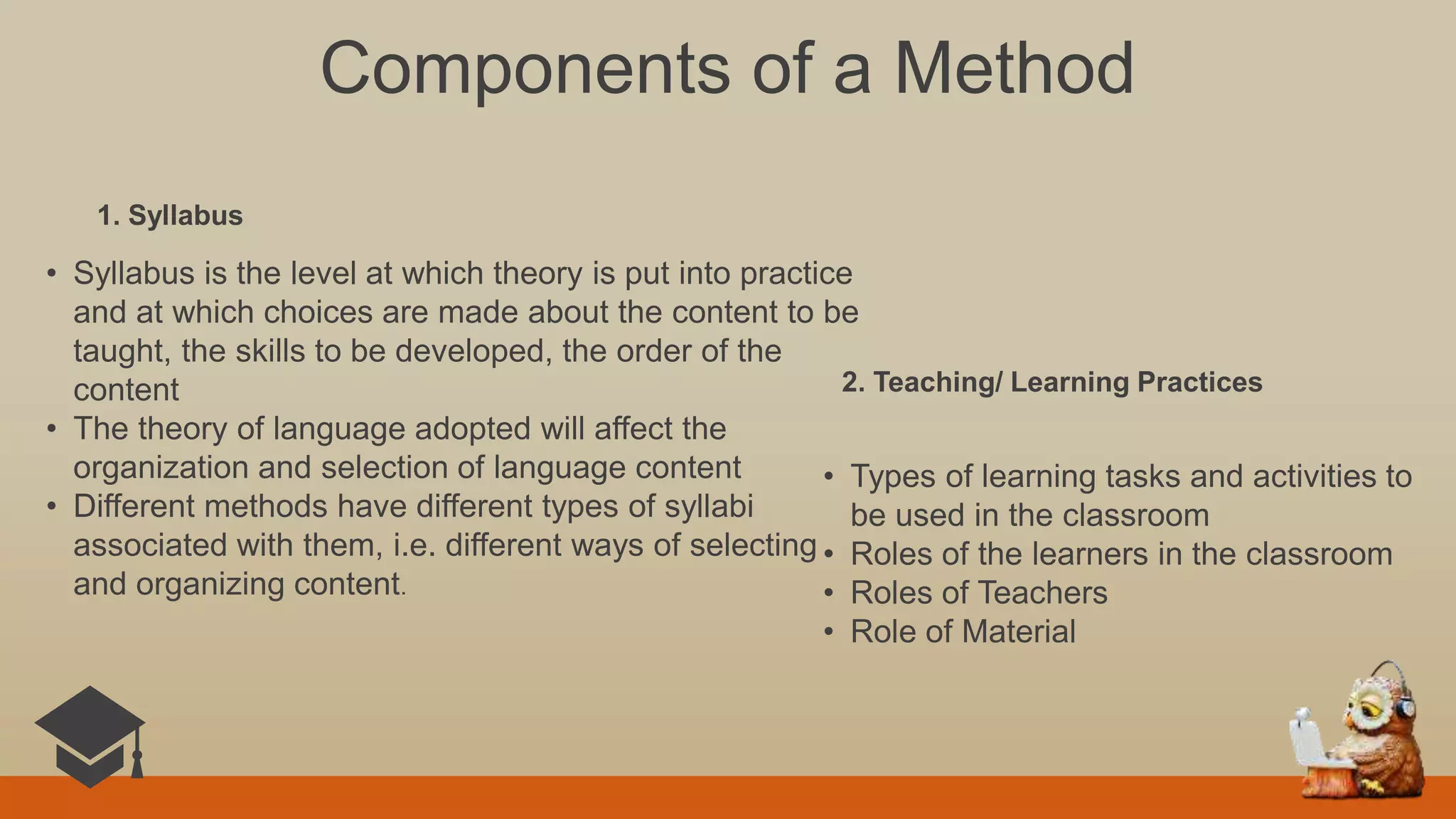 Components of a Method

1. Syllabus

• Syllabus is the level at which theory is put into practice and at which choices are made about the content to be taught, the skills to be developed, the order of the content
• The theory of language adopted will affect the organization and selection of language content
• Different methods have different types of syllabi associated with them, i.e. different ways of selecting and organizing content.

2. Teaching/ Learning Practices

• Types of learning tasks and activities to be used in the classroom
• Roles of the learners in the classroom
• Roles of Teachers
• Role of Material